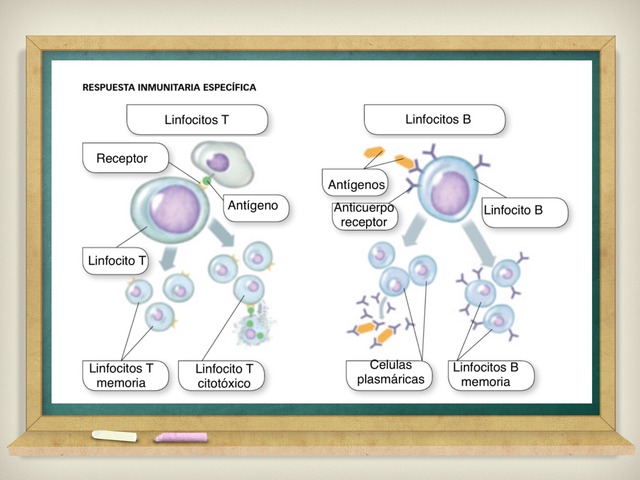 RESPUESTA INMUNITARIA ESPECÍFICA

Linfocitos T

Receptor

Antígeno

Linfocito T

Linfocitos T memoria

Linfocito T citotóxico

Linfocitos B

Antígenos

Anticuerpo receptor

Linfocito B

Celulas plasmáricas

Linfocitos B memoria